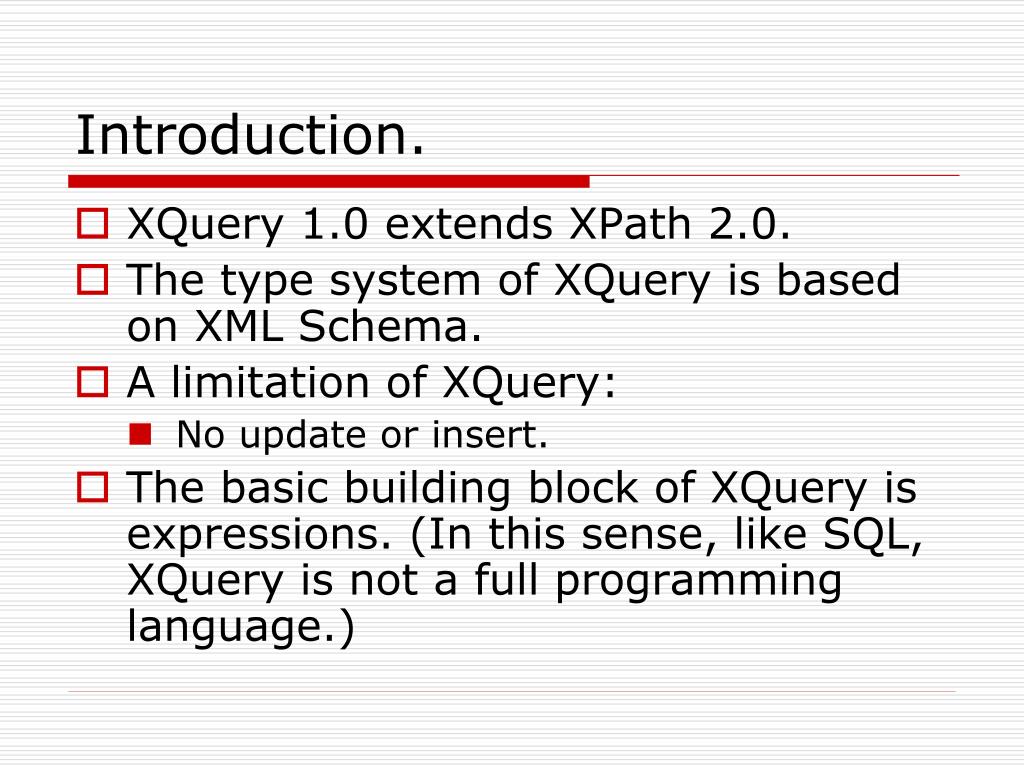 Introduction.

XQuery 1.0 extends XPath 2.0.

The type system of XQuery is based on XML Schema.

A limitation of XQuery:

No update or insert.

The basic building block of XQuery is expressions. (In this sense, like SQL, XQuery is not a full programming language.)